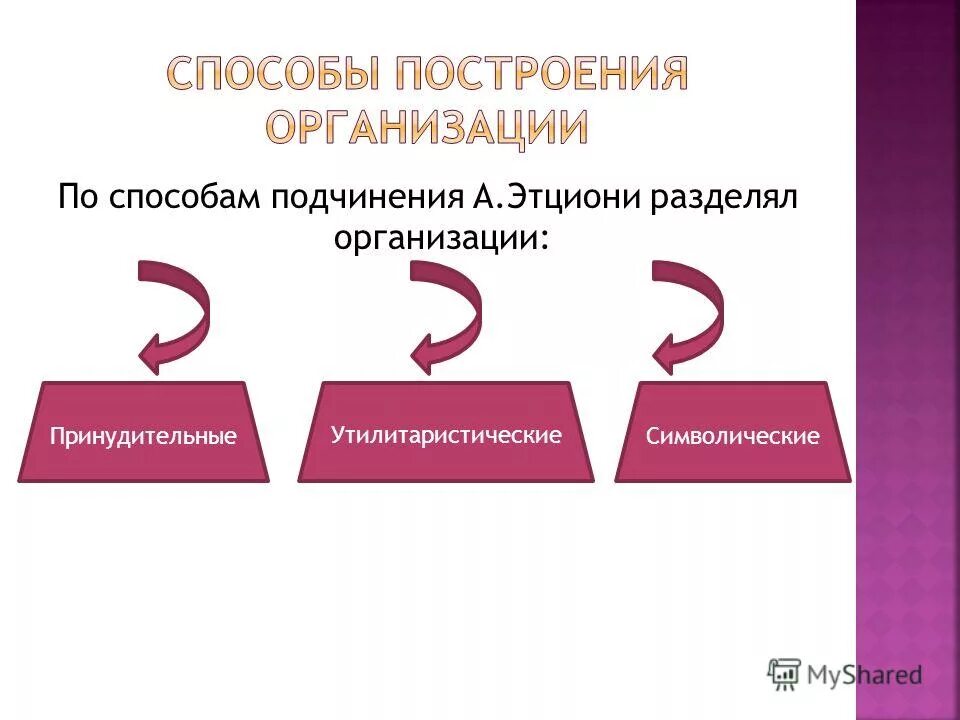 СПОСОБЫ ПОСТРОЕНИЯ ОРГАНИЗАЦИИ

По способам подчинения А.Этциони разделял организации:

Принудительные

Утилитаристические

Символические

MyShared